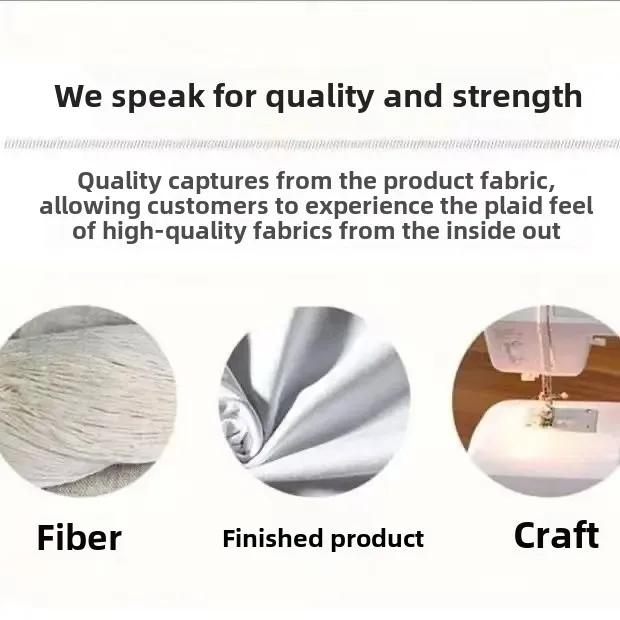 We speak for quality and strength

Quality captures from the product fabric, allowing customers to experience the plaid feel of high-quality fabrics from the inside out

Fiber

Finished product

Craft